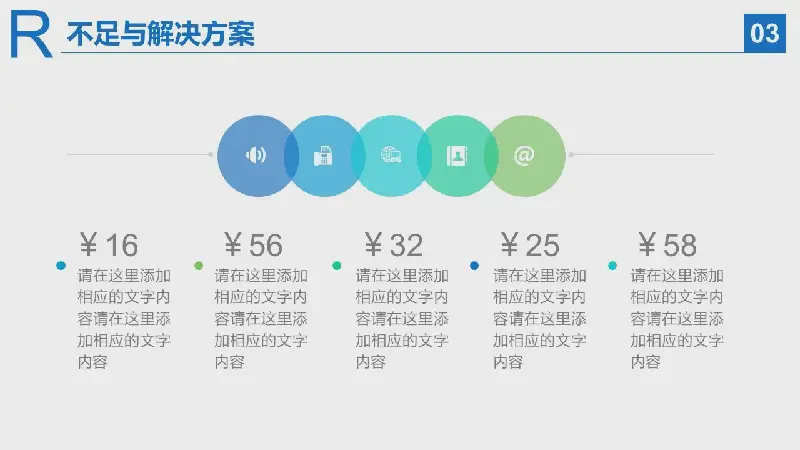 R 不足与解决方案

03

@

￥16
请在这里添加相应的文字内容请在这里添加相应的文字内容

￥56
请在这里添加相应的文字内容请在这里添加相应的文字内容

￥32
请在这里添加相应的文字内容请在这里添加相应的文字内容

￥25
请在这里添加相应的文字内容请在这里添加相应的文字内容

￥58
请在这里添加相应的文字内容请在这里添加相应的文字内容